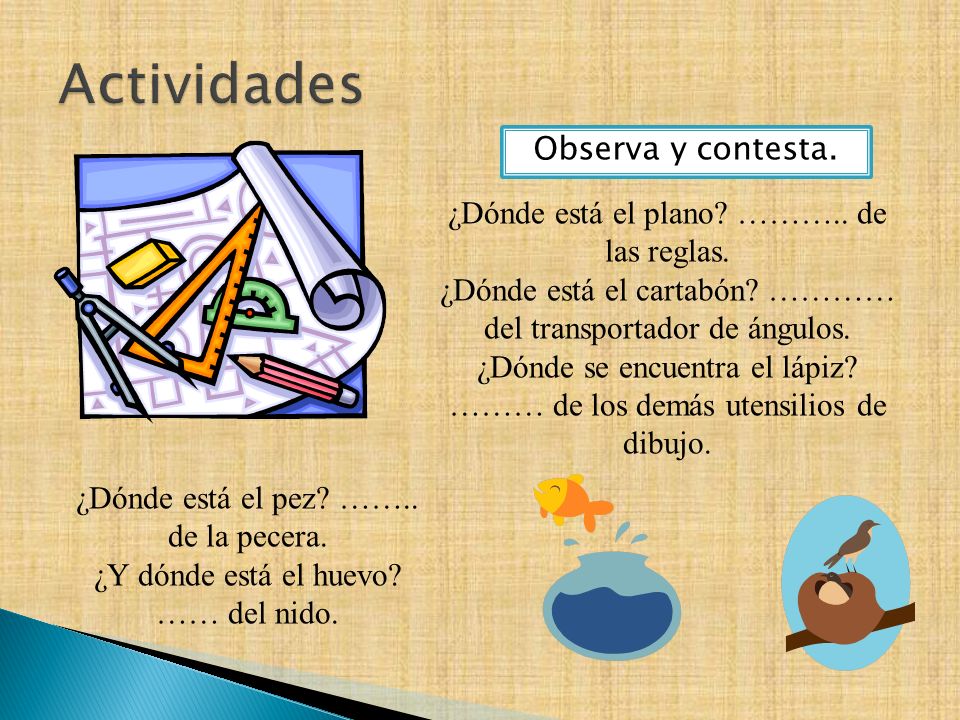 Actividades

Observa y contesta.

¿Dónde está el plano? ……….. de las reglas.
¿Dónde está el cartabón? ………… del transportador de ángulos.
¿Dónde se encuentra el lápiz? ……… de los demás utensilios de dibujo.

¿Dónde está el pez? …….. de la pecera.
¿Y dónde está el huevo? …… del nido.